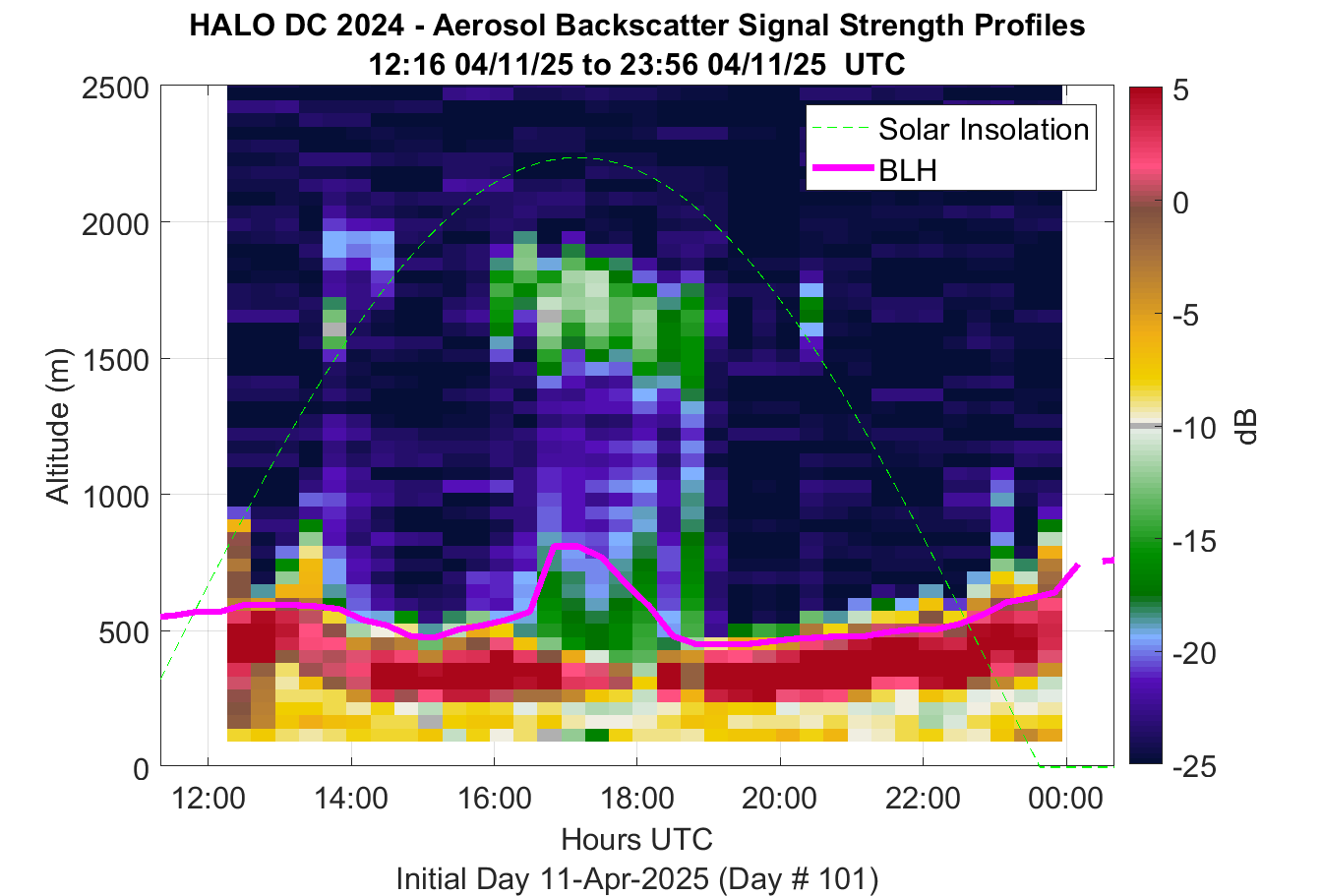 HALO DC 2024 - Aerosol Backscatter Signal Strength Profiles
12:16 04/11/25 to 23:56 04/11/25 UTC

Solar Insolation
BLH

Altitude (m)
2500
2000
1500
1000
500
0

12:00
14:00
16:00
18:00
20:00
22:00
00:00
Hours UTC
Initial Day 11-Apr-2025 (Day # 101)

5
0
-5
-10
-15
-20
-25
dB